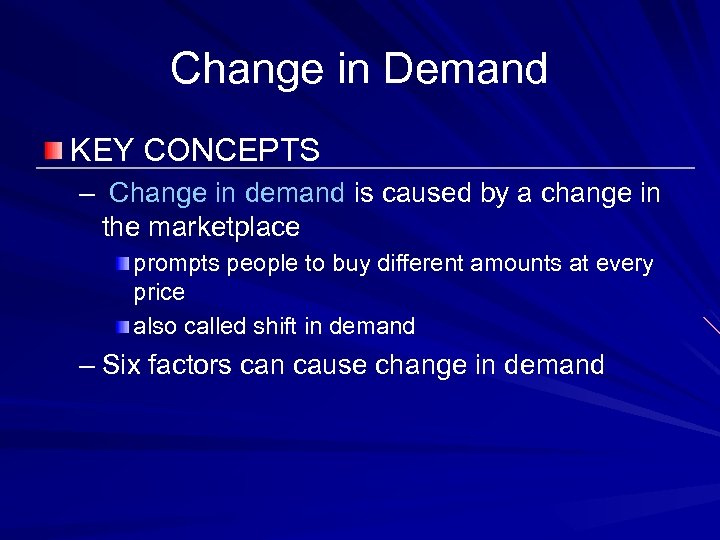 Change in Demand

KEY CONCEPTS

– Change in demand is caused by a change in the marketplace

prompts people to buy different amounts at every price

also called shift in demand

– Six factors can cause change in demand